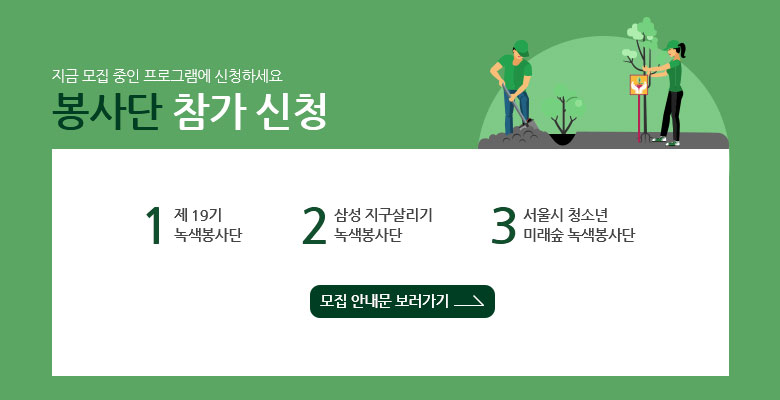 지금 모집 중인 프로그램에 신청하세요

봉사단 참가 신청

1 제 19기 녹색봉사단

2 삼성 지구살리기 녹색봉사단

3 서울시 청소년 미래숲 녹색봉사단

모집 안내문 보러가기